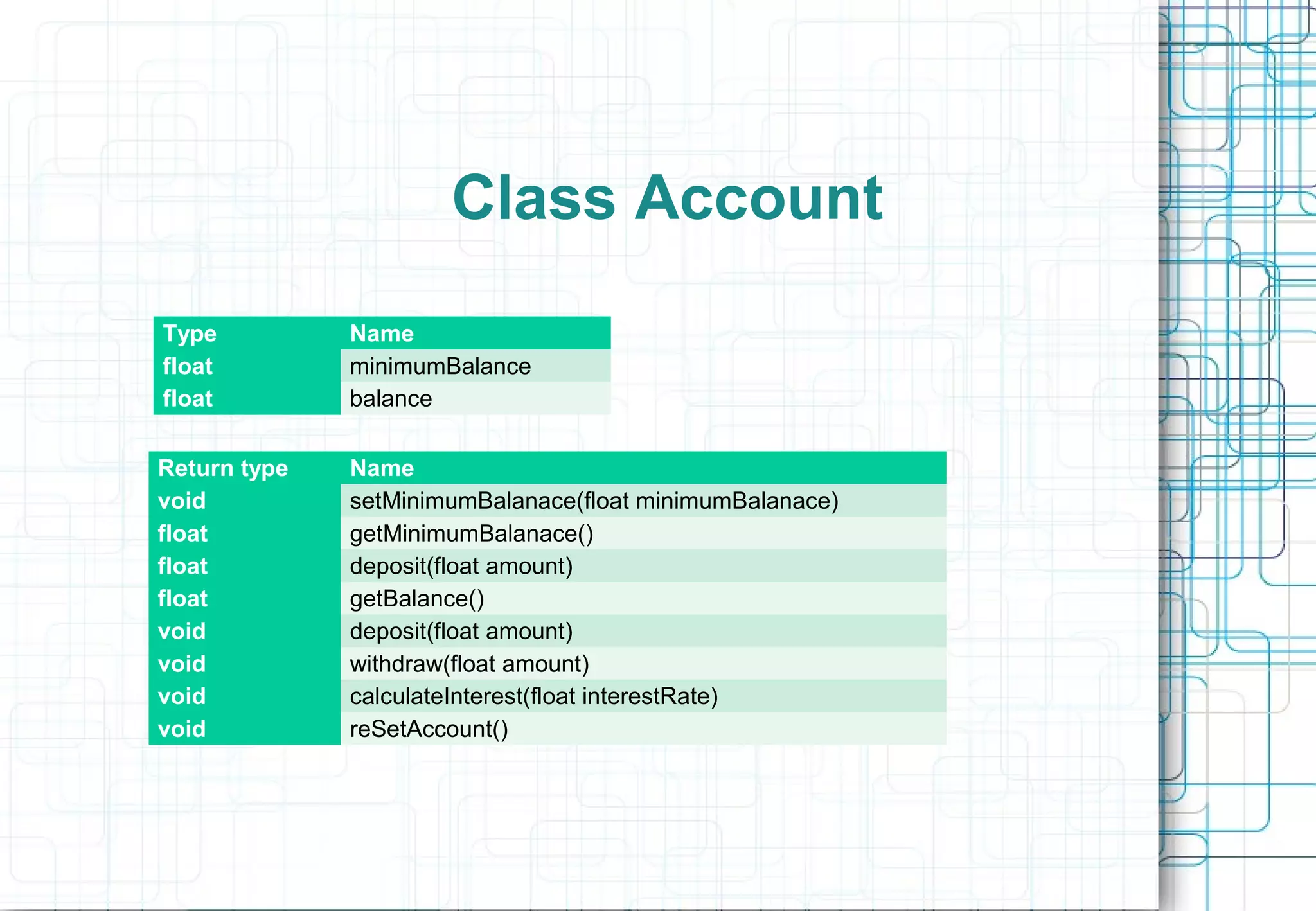 Class Account

| Type | Name |
|---|---|
| float | minimumBalance |
| float | balance |

| Return type | Name |
|---|---|
| void | setMinimumBalanace(float minimumBalanace) |
| float | getMinimumBalanace() |
| float | deposit(float amount) |
| float | getBalance() |
| void | deposit(float amount) |
| void | withdraw(float amount) |
| void | calculateInterest(float interestRate) |
| void | reSetAccount() |